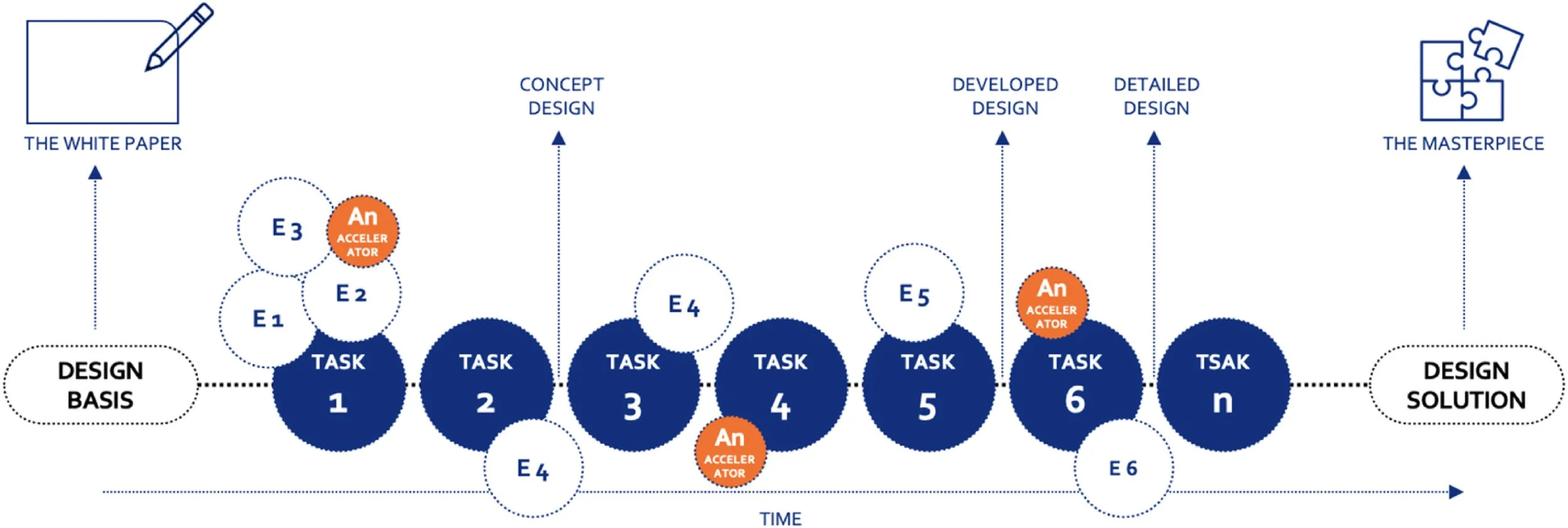 THE WHITE PAPER

CONCEPT DESIGN

DEVELOPED DESIGN

DETAILED DESIGN

THE MASTERPIECE

E 3

An ACCELER ATOR

E 2

E 1

E 4

E 5

An ACCELER ATOR

DESIGN BASIS

TASK 1

TASK 2

TASK 3

TASK 4

TASK 5

TASK 6

TSAK n

DESIGN SOLUTION

E 4

An ACCELER ATOR

E 6

TIME